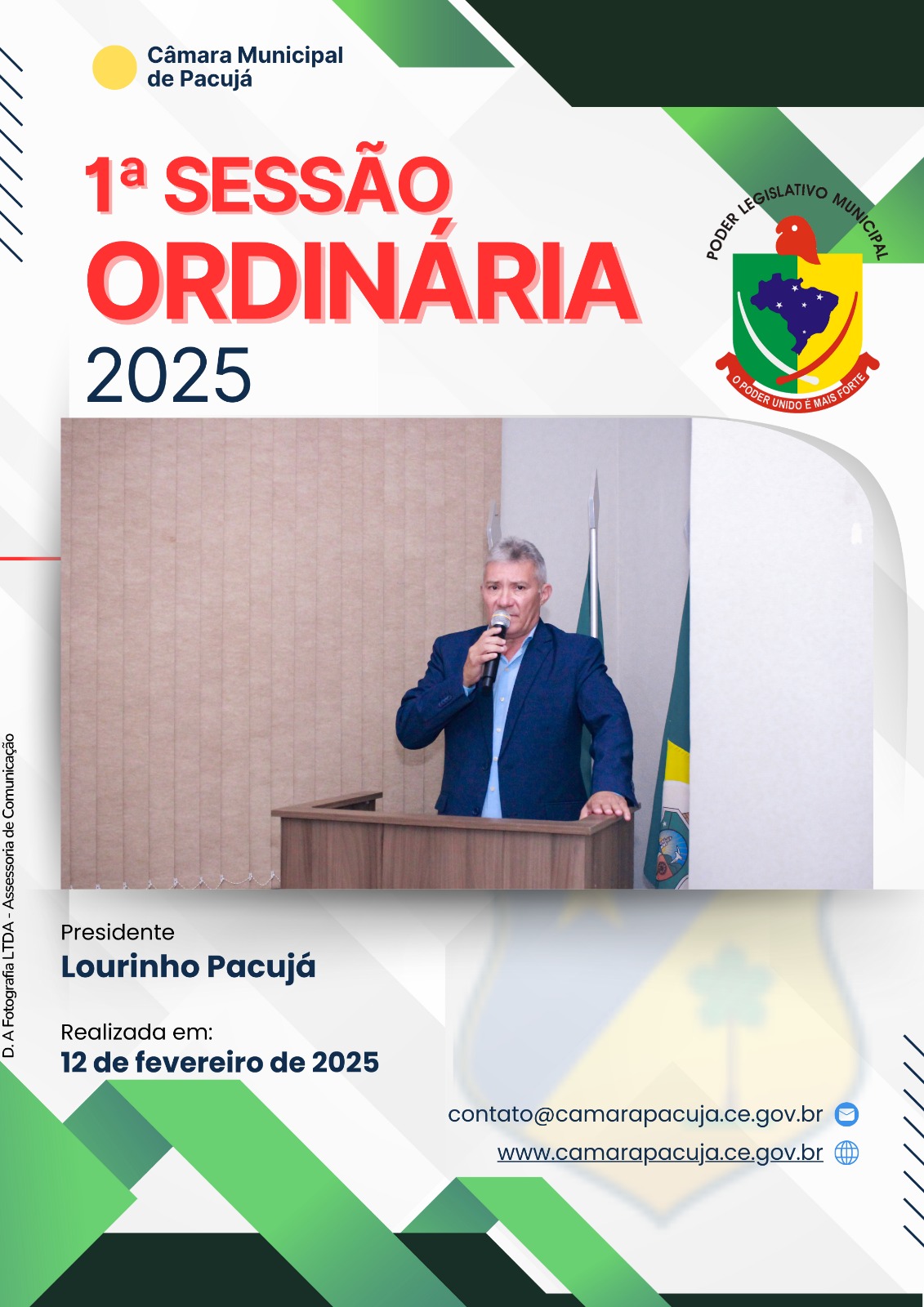 Câmara Municipal de Pacujá

1ª SESSÃO ORDINÁRIA 2025

PODER LEGISLATIVO MUNICIPAL

O PODER UNIDO É MAIS FORTE

D. A Fotografia LTDA - Assessoria de Comunicação

Presidente
Lourinho Pacujá

Realizada em:
12 de fevereiro de 2025

contato@camarapacuja.ce.gov.br
www.camarapacuja.ce.gov.br